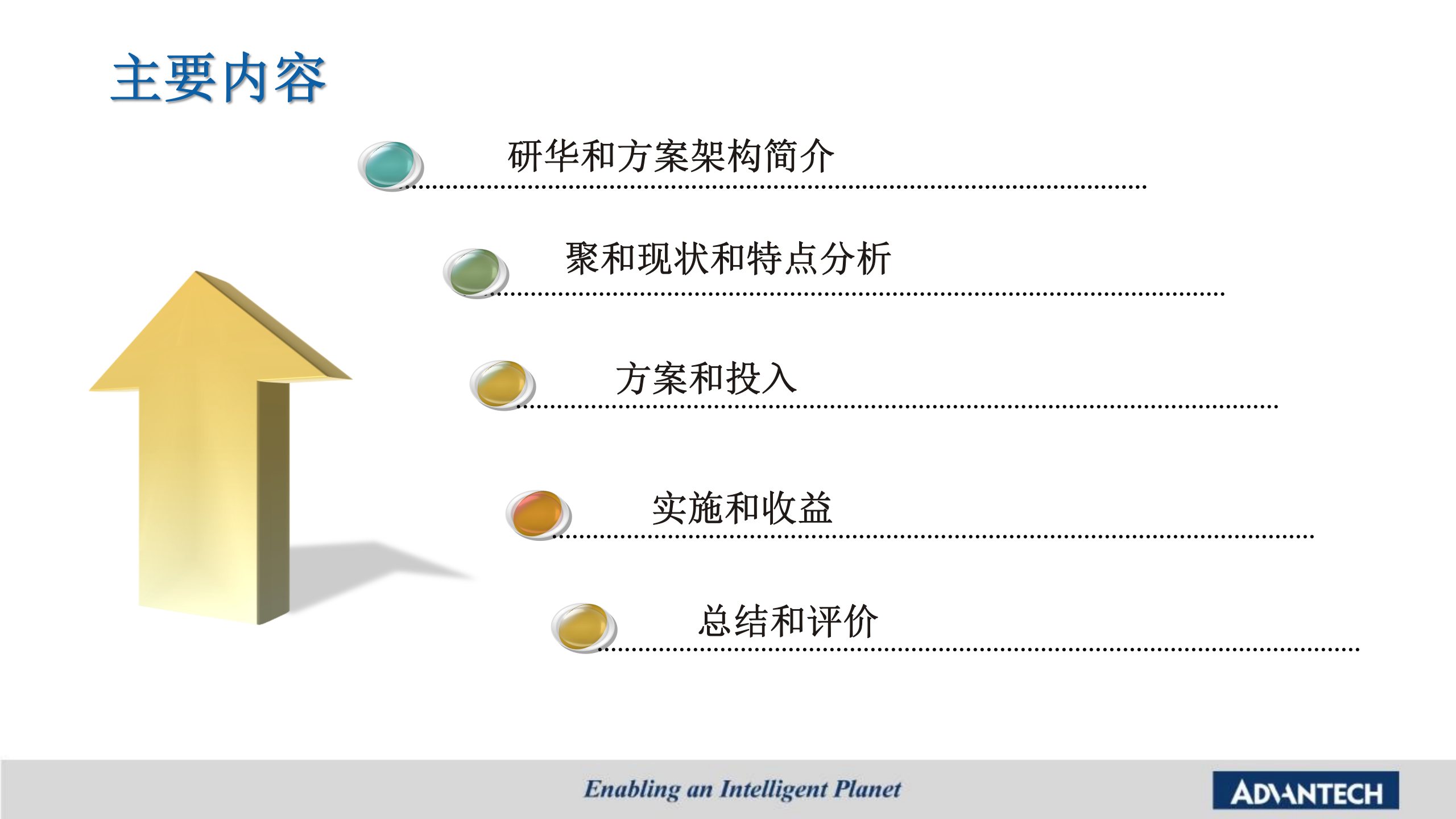 主要内容

研华和方案架构简介

聚和现状和特点分析

方案和投入

实施和收益

总结和评价

Enabling an Intelligent Planet

ADVANTECH